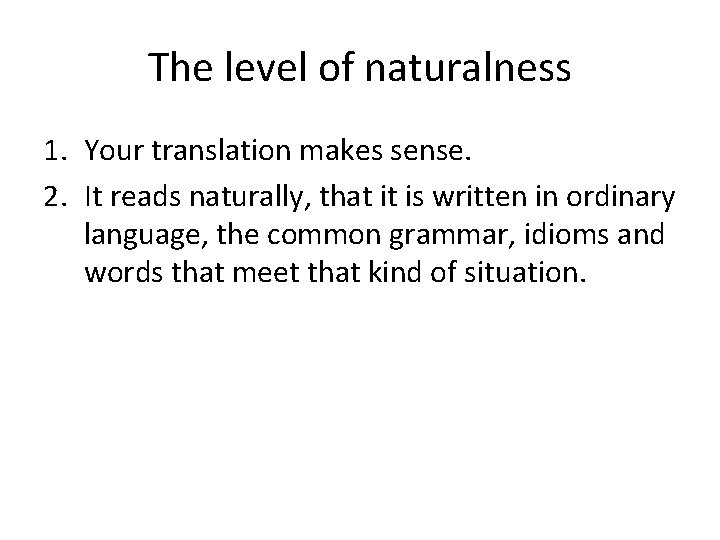 The level of naturalness

1. Your translation makes sense.
2. It reads naturally, that it is written in ordinary language, the common grammar, idioms and words that meet that kind of situation.